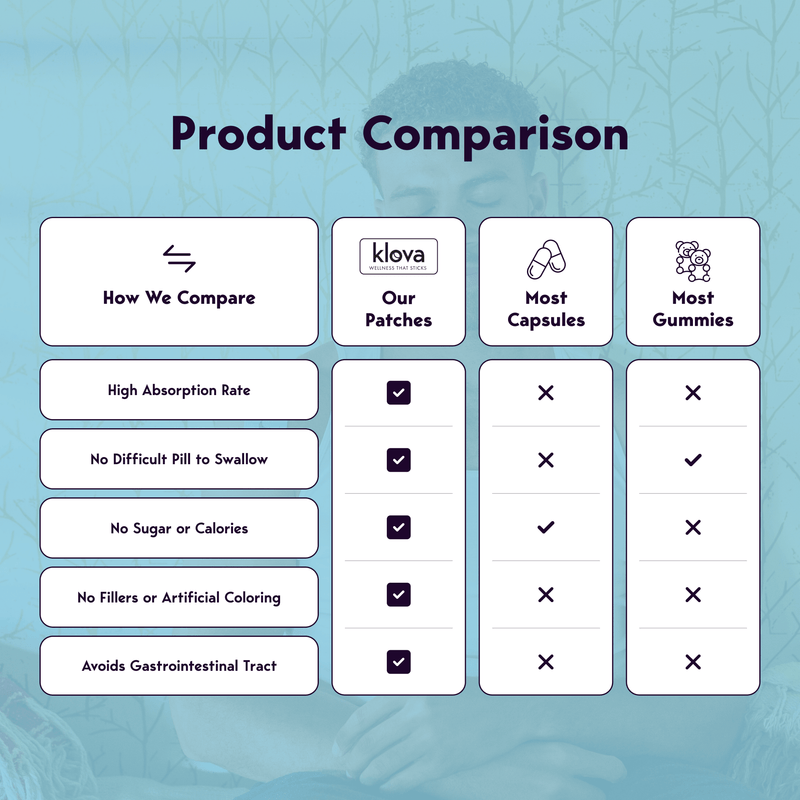 Product Comparison

| How We Compare | klova WELLNESS THAT STICKS Our Patches | Most Capsules | Most Gummies |
|---|---|---|---|
| High Absorption Rate | ✓ | ✕ | ✕ |
| No Difficult Pill to Swallow | ✓ | ✕ | ✓ |
| No Sugar or Calories | ✓ | ✓ | ✕ |
| No Fillers or Artificial Coloring | ✓ | ✕ | ✕ |
| Avoids Gastrointestinal Tract | ✓ | ✕ | ✕ |